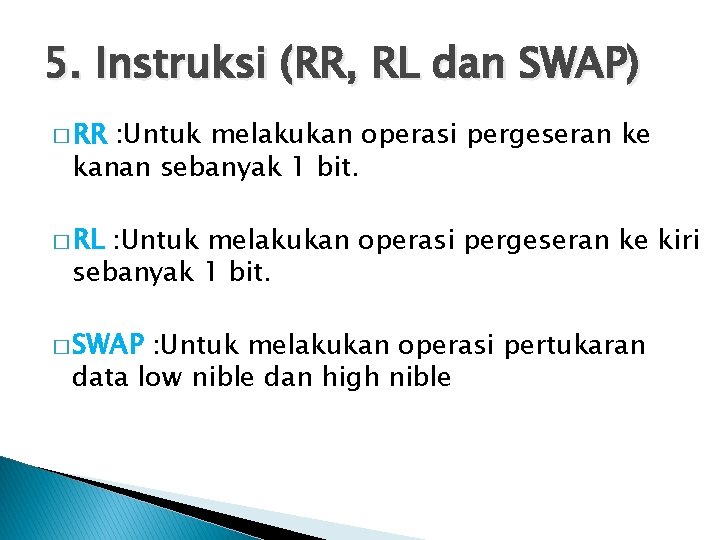 5. Instruksi (RR, RL dan SWAP)

□ RR :Untuk melakukan operasi pergeseran ke kanan sebanyak 1 bit.

□ RL :Untuk melakukan operasi pergeseran ke kiri sebanyak 1 bit.

□ SWAP :Untuk melakukan operasi pertukaran data low nible dan high nible